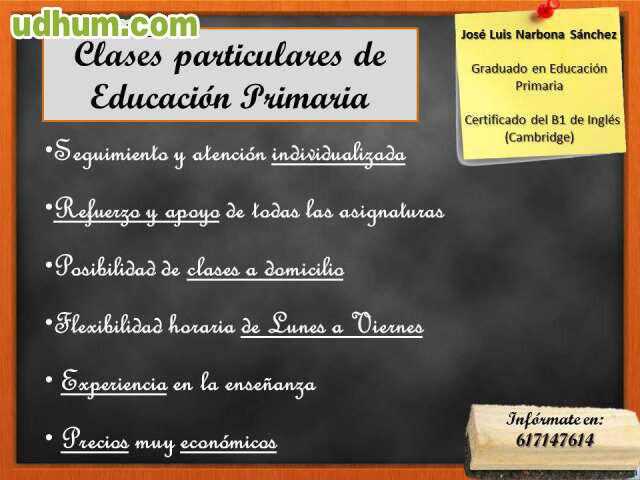 udhum.com

Clases particulares de Educación Primaria

José Luis Narbona Sánchez

Graduado en Educación Primaria

Certificado del B1 de Inglés (Cambridge)

•Seguimiento y atención individualizada

•Refuerzo y apoyo de todas las asignaturas

•Posibilidad de clases a domicilio

•Flexibilidad horaria de Lunes a Viernes

• Experiencia en la enseñanza

• Precios muy económicos

Infórmate en: 617147614